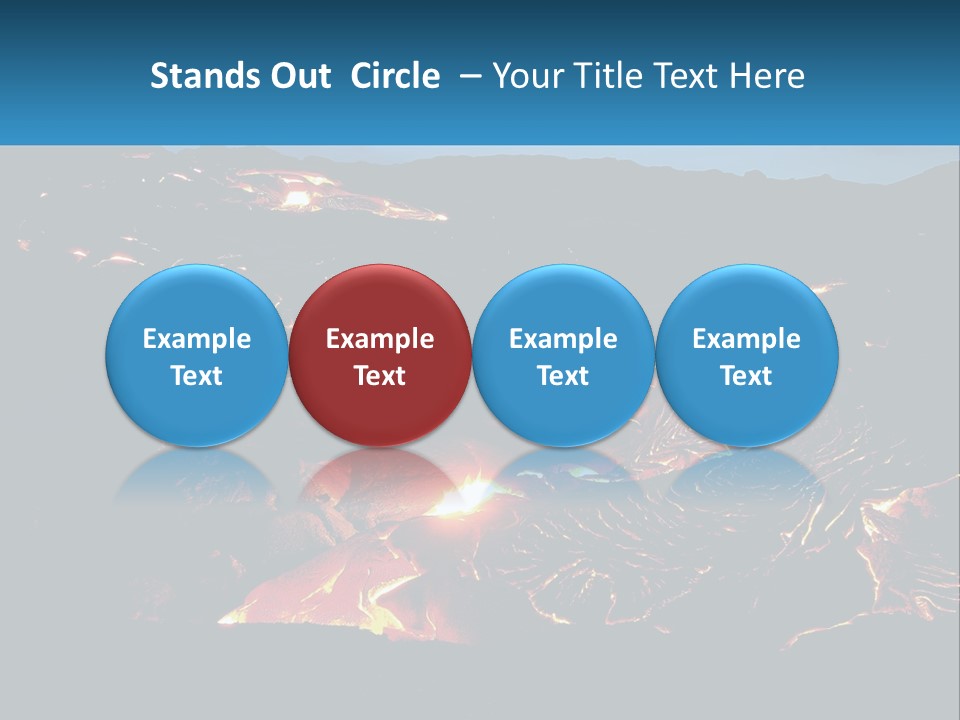 Stands Out Circle – Your Title Text Here

Example Text

Example Text

Example Text

Example Text